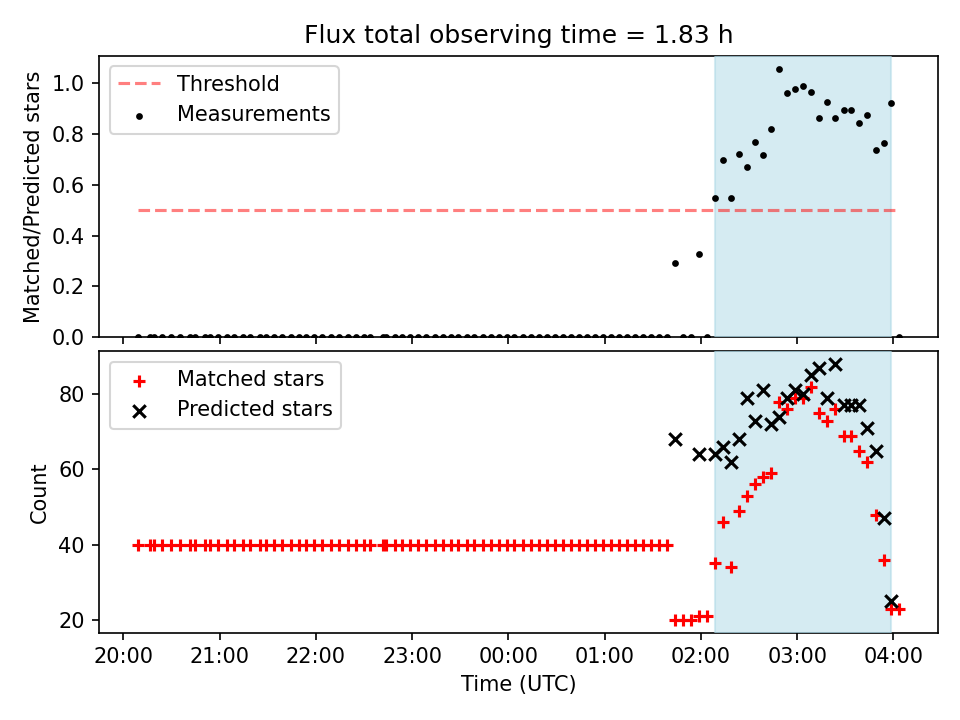 Flux total observing time = 1.83 h

Threshold
Measurements

Matched/Predicted stars

1.0
0.8
0.6
0.4
0.2
0.0

Matched stars
Predicted stars

Count

80
60
40
20

20:00 21:00 22:00 23:00 00:00 01:00 02:00 03:00 04:00
Time (UTC)